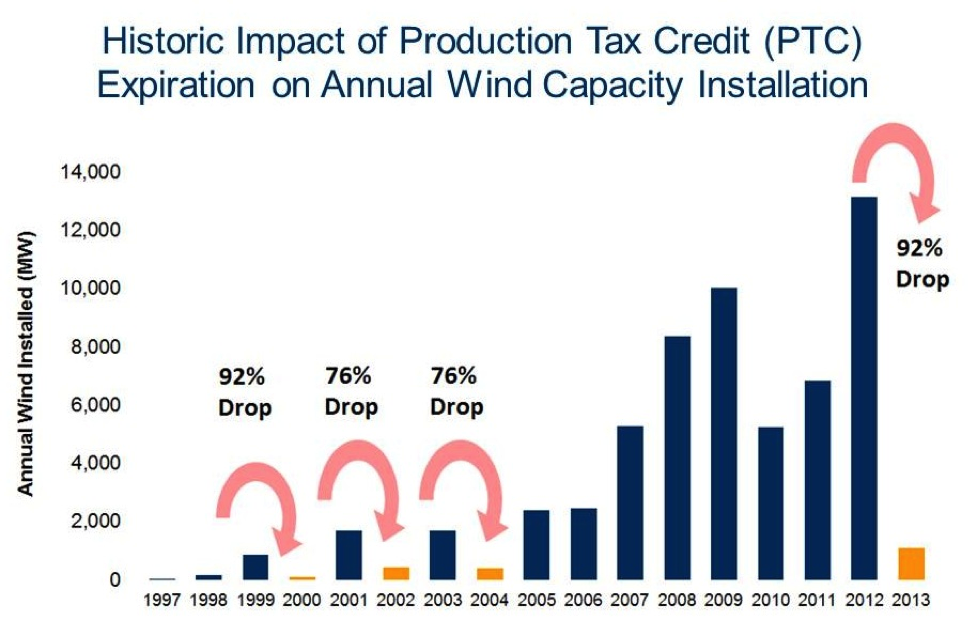 Historic Impact of Production Tax Credit (PTC) Expiration on Annual Wind Capacity Installation

Annual Wind Installed (MW)

14,000
12,000
10,000
8,000
6,000
4,000
2,000
0

92% Drop

76% Drop

76% Drop

92% Drop

1997 1998 1999 2000 2001 2002 2003 2004 2005 2006 2007 2008 2009 2010 2011 2012 2013